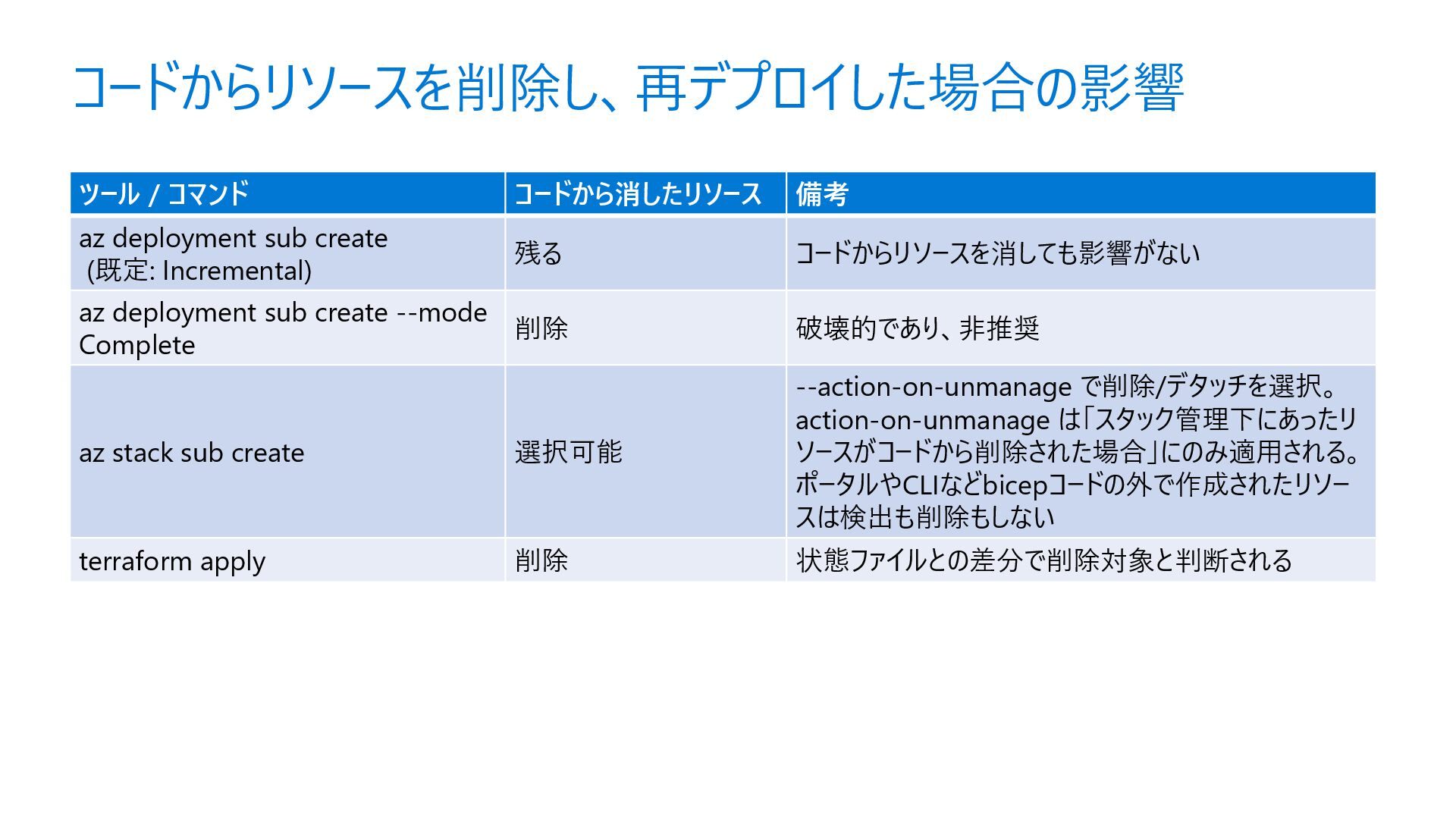 コードからリソースを削除し、再デプロイした場合の影響

| ツール / コマンド | コードから消したリソース | 備考 |
|---|---|---|
| az deployment sub create (既定: Incremental) | 残る | コードからリソースを消しても影響がない |
| az deployment sub create --mode Complete | 削除 | 破壊的であり、非推奨 |
| az stack sub create | 選択可能 | --action-on-unmanage で削除/デタッチを選択。action-on-unmanage は「スタック管理下にあったリソースがコードから削除された場合」にのみ適用される。ポータルやCLIなどbicepコードの外で作成されたリソースは検出も削除もしない |
| terraform apply | 削除 | 状態ファイルとの差分で削除対象と判断される |